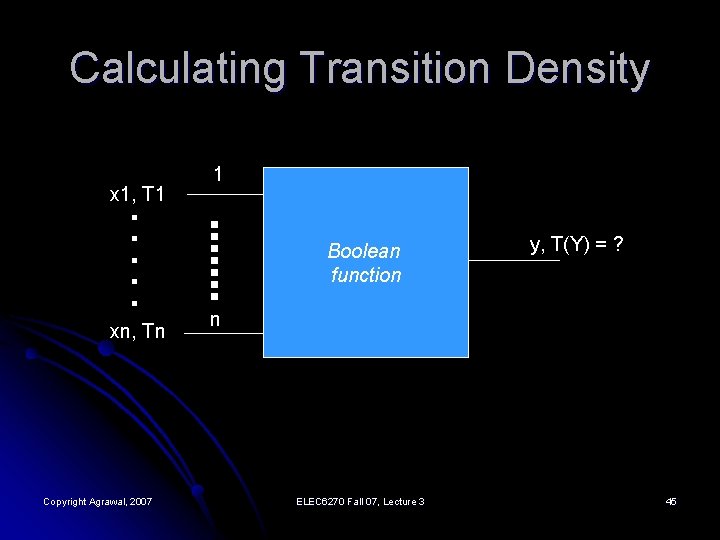 Calculating Transition Density

x1, T1

1

xn, Tn

n

Boolean function

y, T(Y) = ?

Copyright Agrawal, 2007

ELEC6270 Fall 07, Lecture 3

45